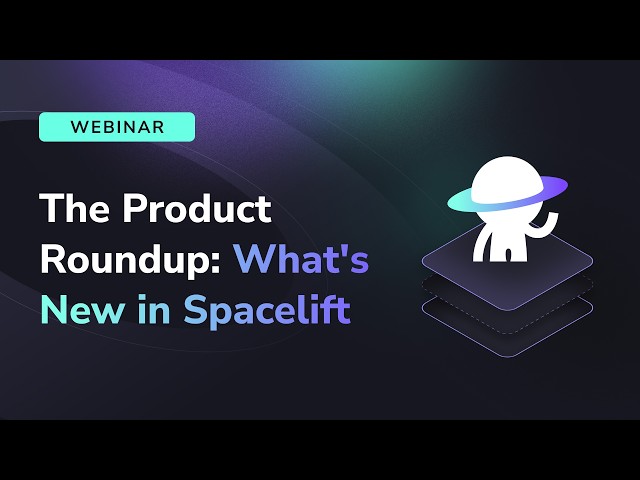 WEBINAR

The Product Roundup: What's New in Spacelift